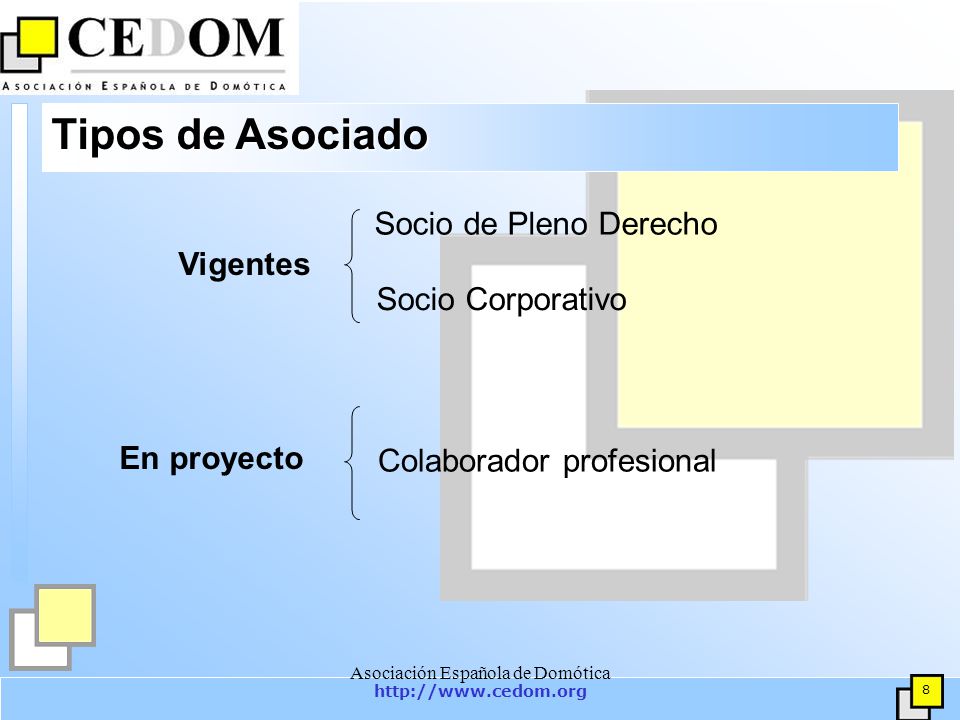 CEDOM
ASOCIACIÓN ESPAÑOLA DE DOMÓTICA

Tipos de Asociado

Vigentes
Socio de Pleno Derecho
Socio Corporativo

En proyecto
Colaborador profesional

Asociación Española de Domótica
http://www.cedom.org

8